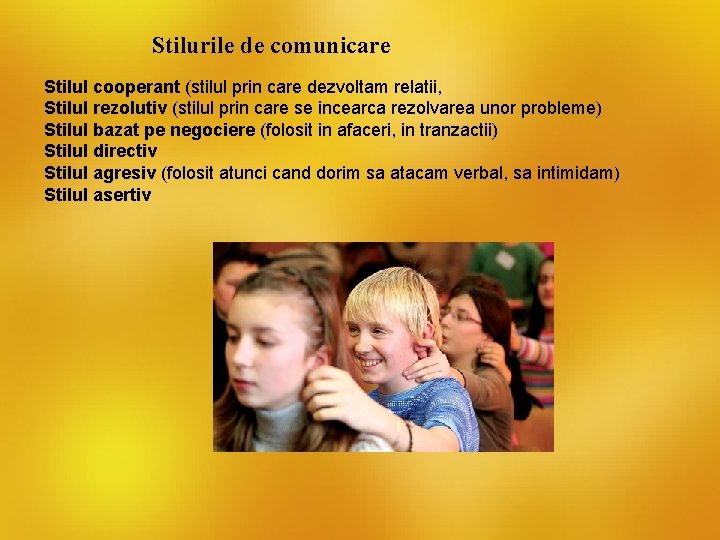 Stilurile de comunicare

Stilul cooperant (stilul prin care dezvoltam relatii,
Stilul rezolutiv (stilul prin care se incearca rezolvarea unor probleme)
Stilul bazat pe negociere (folosit in afaceri, in tranzactii)
Stilul directiv
Stilul agresiv (folosit atunci cand dorim sa atacam verbal, sa intimidam)
Stilul asertiv